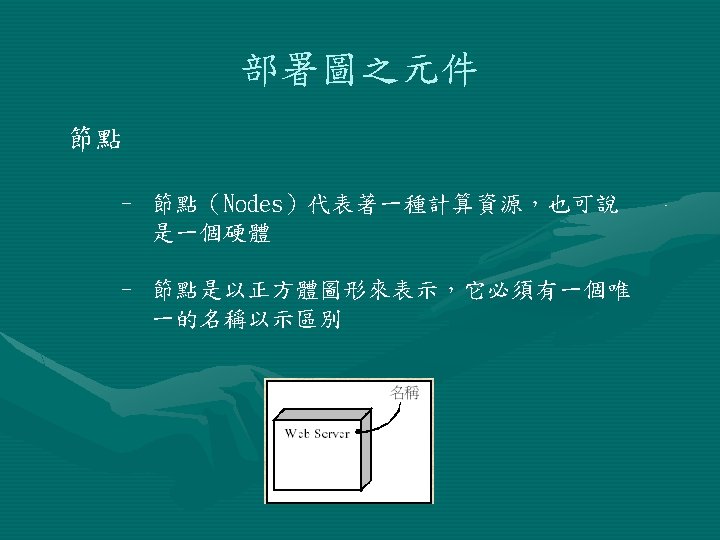 部署圖之元件

節點

– 節點（Nodes）代表著一種計算資源，也可說是一個硬體

– 節點是以正方體圖形來表示，它必須有一個唯一的名稱以示區別

名稱

Web Server